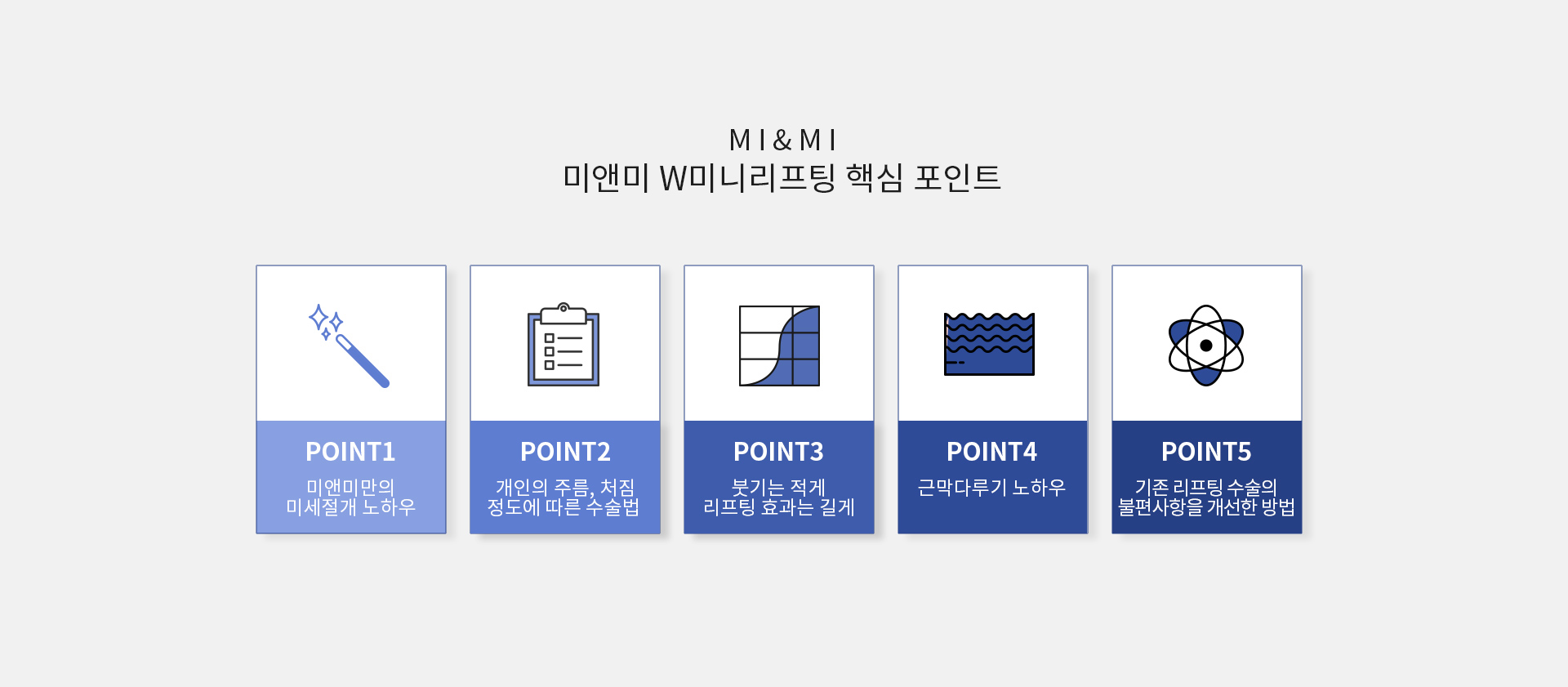 MI&MI
미앤미 W미니리프팅 핵심 포인트

POINT1
미앤미만의
미세절개 노하우

POINT2
개인의 주름, 처짐
정도에 따른 수술법

POINT3
붓기는 적게
리프팅 효과는 길게

POINT4
근막다루기 노하우

POINT5
기존 리프팅 수술의
불편사항을 개선한 방법